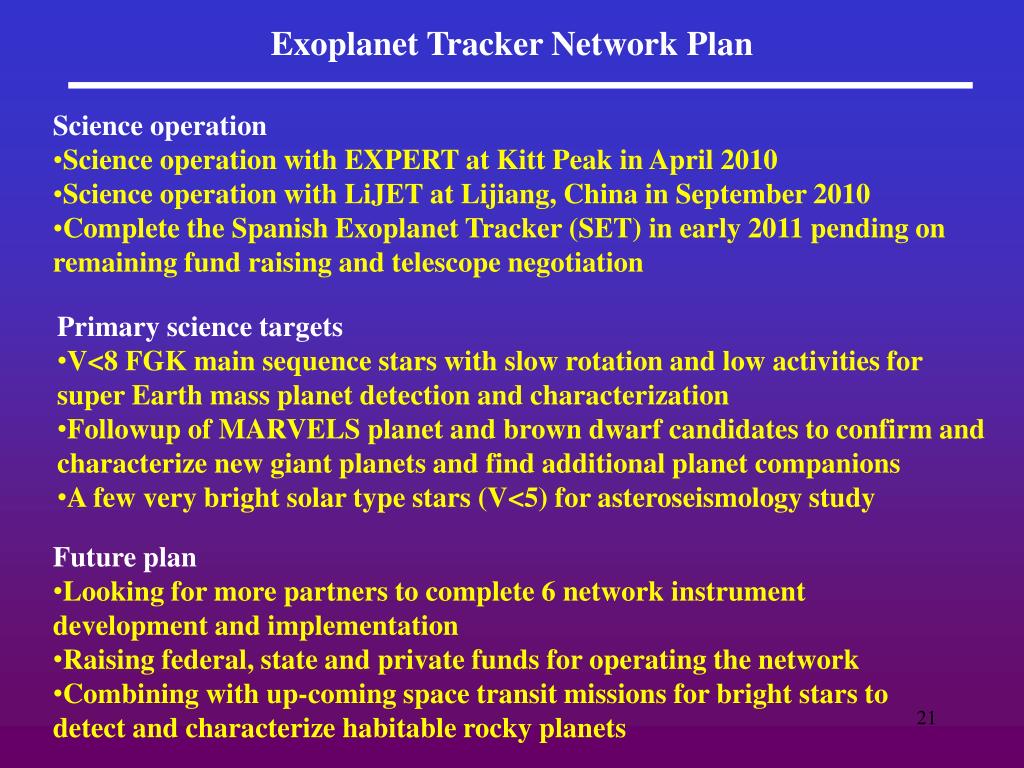 Exoplanet Tracker Network Plan

Science operation
•Science operation with EXPERT at Kitt Peak in April 2010
•Science operation with LiJET at Lijiang, China in September 2010
•Complete the Spanish Exoplanet Tracker (SET) in early 2011 pending on remaining fund raising and telescope negotiation

Primary science targets
•V<8 FGK main sequence stars with slow rotation and low activities for super Earth mass planet detection and characterization
•Followup of MARVELS planet and brown dwarf candidates to confirm and characterize new giant planets and find additional planet companions
•A few very bright solar type stars (V<5) for asteroseismology study

Future plan
•Looking for more partners to complete 6 network instrument development and implementation
•Raising federal, state and private funds for operating the network
•Combining with up-coming space transit missions for bright stars to detect and characterize habitable rocky planets

21